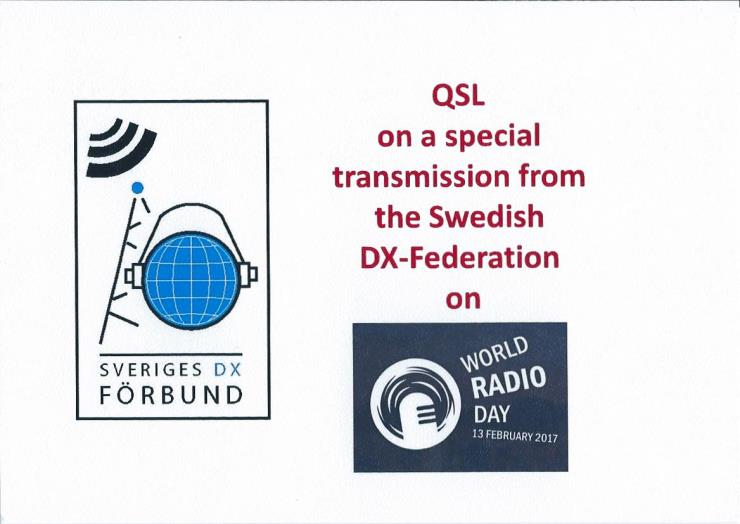 SVERIGES DX
FÖRBUND

QSL
on a special
transmission from
the Swedish
DX-Federation
on

WORLD
RADIO
DAY
13 FEBRUARY 2017